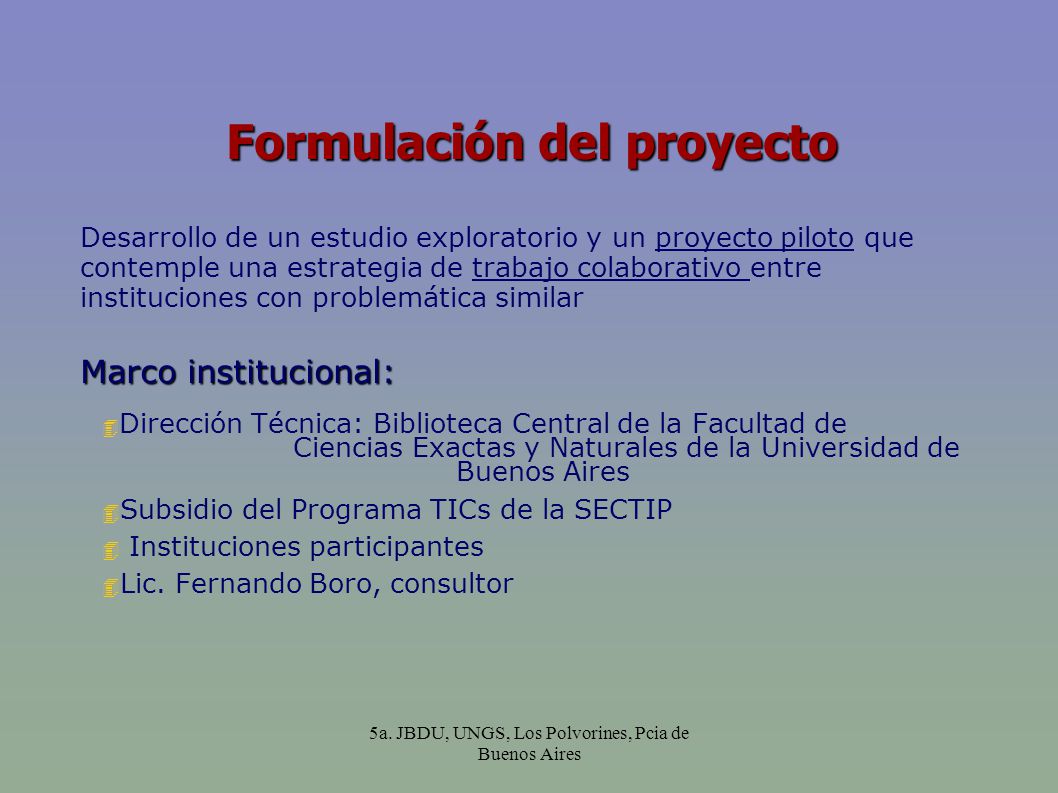 Formulación del proyecto

Desarrollo de un estudio exploratorio y un proyecto piloto que contemple una estrategia de trabajo colaborativo entre instituciones con problemática similar

Marco institucional:

Dirección Técnica: Biblioteca Central de la Facultad de Ciencias Exactas y Naturales de la Universidad de Buenos Aires

Subsidio del Programa TICs de la SECTIP

Instituciones participantes

Lic. Fernando Boro, consultor

5a. JBDU, UNGS, Los Polvorines, Pcia de Buenos Aires